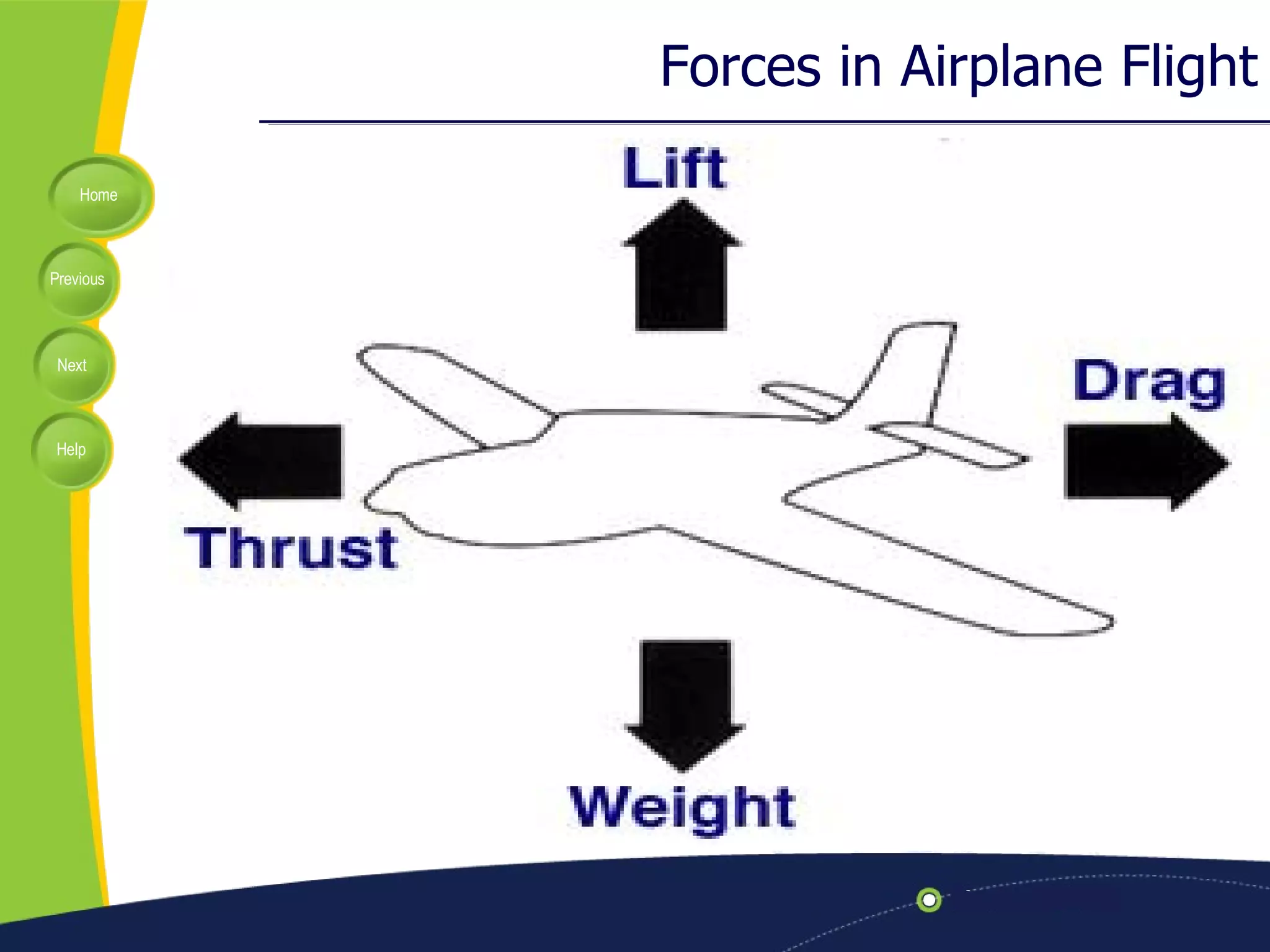 Forces in Airplane Flight

Home

Previous

Next

Help

Lift

Drag

Thrust

Weight